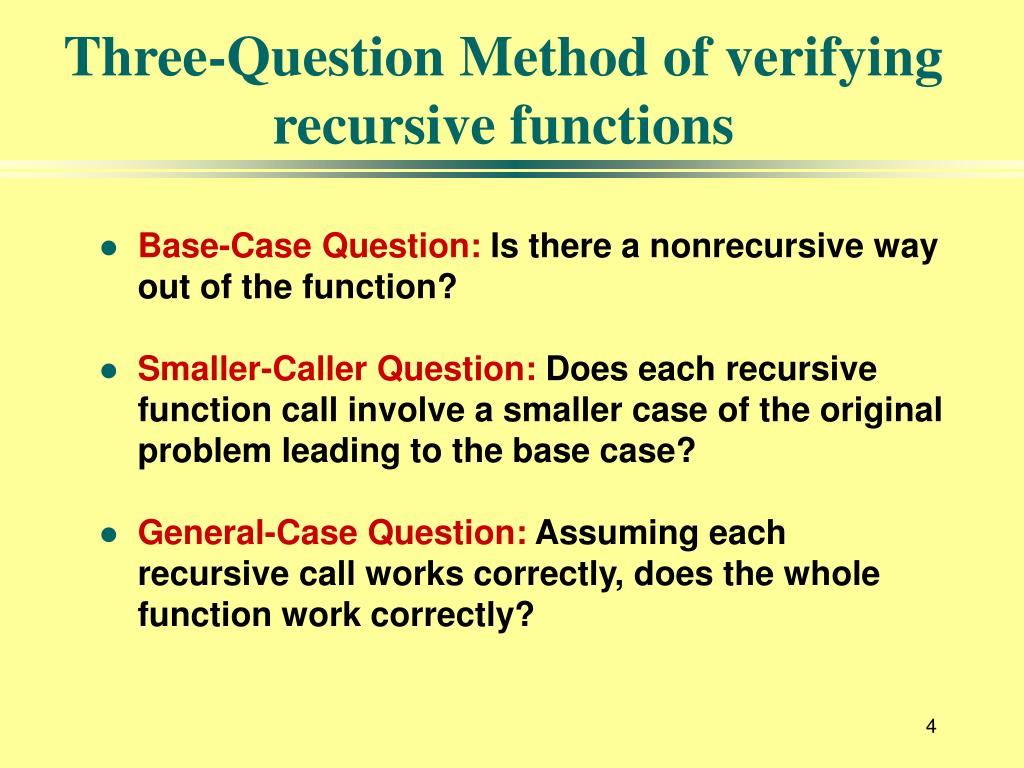 Three-Question Method of verifying recursive functions

- Base-Case Question: Is there a nonrecursive way out of the function?

- Smaller-Caller Question: Does each recursive function call involve a smaller case of the original problem leading to the base case?

- General-Case Question: Assuming each recursive call works correctly, does the whole function work correctly?

4